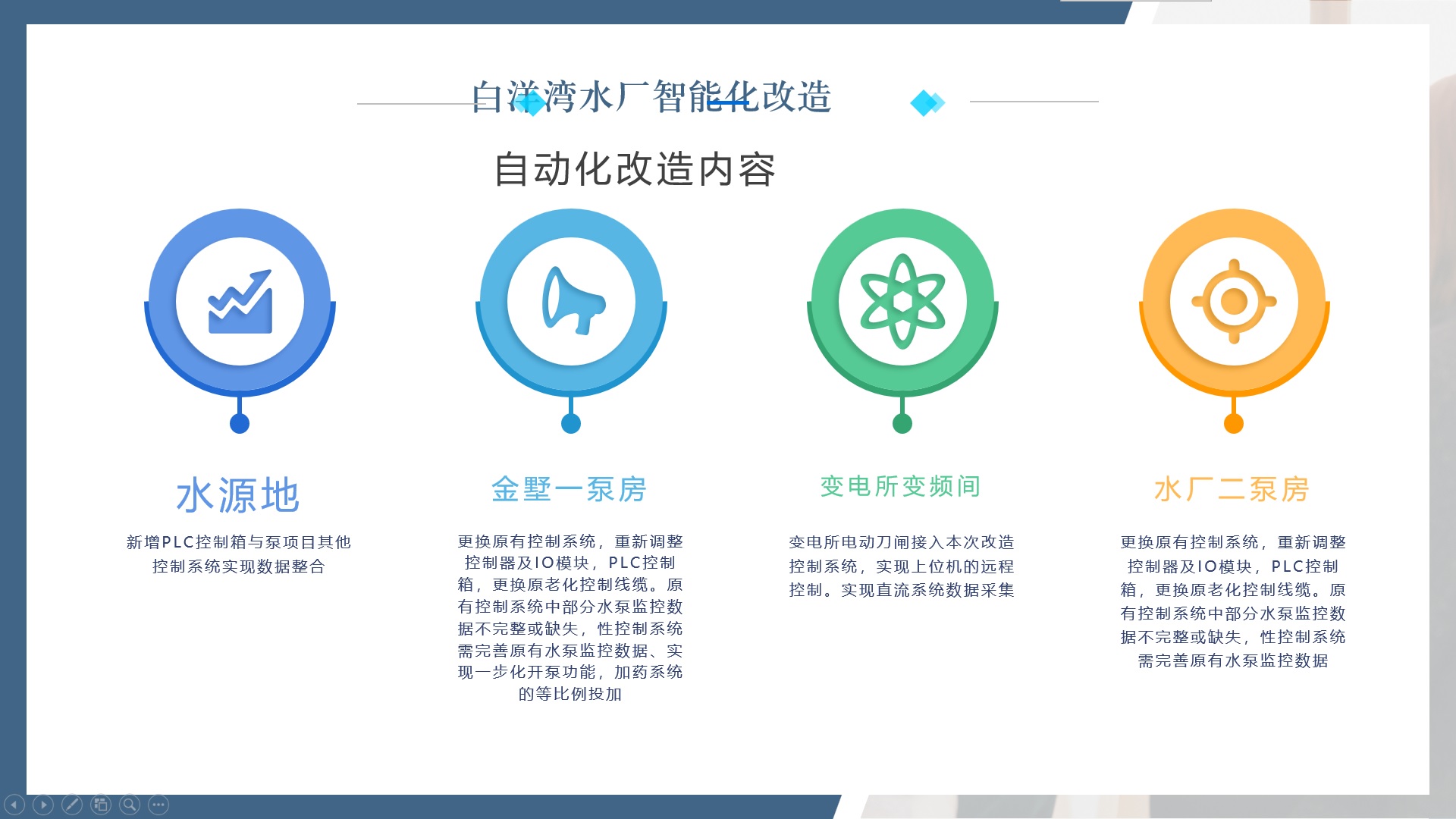 白洋湾水厂智能化改造

自动化改造内容

水源地

新增PLC控制箱与泵项目其他控制系统实现数据整合

金墅一泵房

更换原有控制系统，重新调整控制器及IO模块，PLC控制箱，更换原老化控制线缆。原有控制系统中部分水泵监控数据不完整或缺失，性控制系统需完善原有水泵监控数据、实现一步化开泵功能，加药系统的等比例投加

变电所变频间

变电所电动刀闸接入本次改造控制系统，实现上位机的远程控制。实现直流系统数据采集

水厂二泵房

更换原有控制系统，重新调整控制器及IO模块，PLC控制箱，更换原老化控制线缆。原有控制系统中部分水泵监控数据不完整或缺失，性控制系统需完善原有水泵监控数据